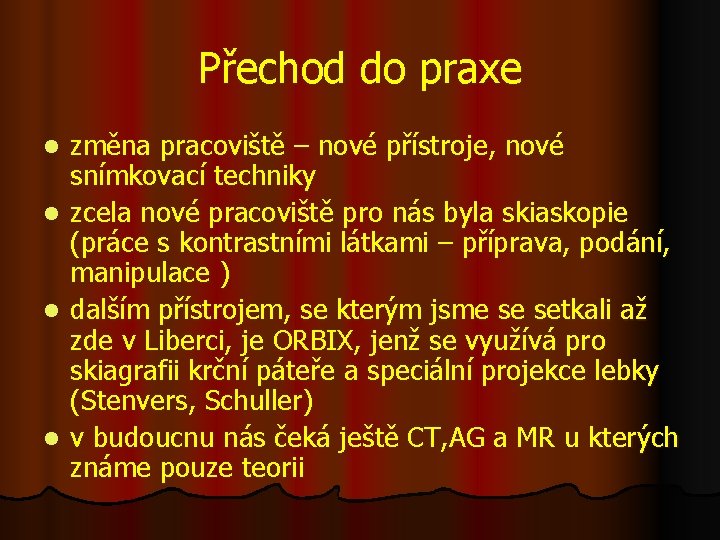 Přechod do praxe

- změna pracoviště – nové přístroje, nové snímkovací techniky
- zcela nové pracoviště pro nás byla skiaskopie (práce s kontrastními látkami – příprava, podání, manipulace )
- dalším přístrojem, se kterým jsme se setkali až zde v Liberci, je ORBIX, jenž se využívá pro skiagrafii krční páteře a speciální projekce lebky (Stenvers, Schuller)
- v budoucnu nás čeká ještě CT,AG a MR u kterých známe pouze teorii